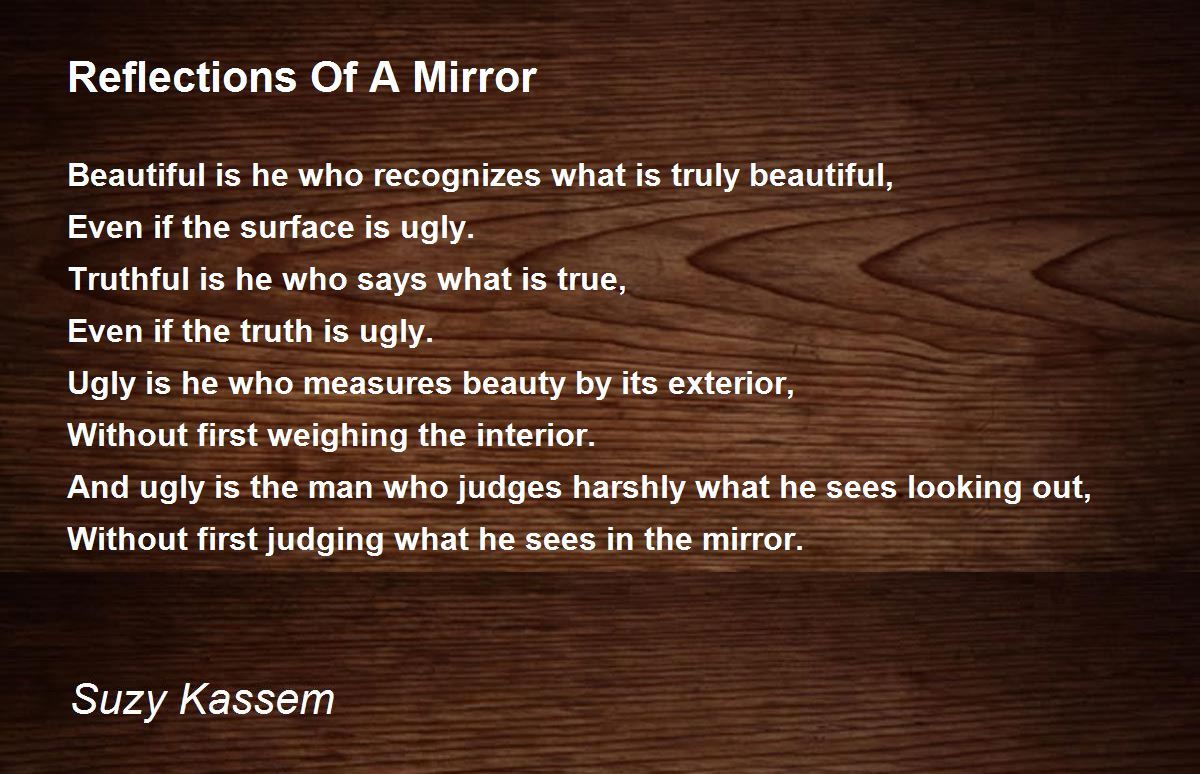 Reflections Of A Mirror

Beautiful is he who recognizes what is truly beautiful,
Even if the surface is ugly.
Truthful is he who says what is true,
Even if the truth is ugly.
Ugly is he who measures beauty by its exterior,
Without first weighing the interior.
And ugly is the man who judges harshly what he sees looking out,
Without first judging what he sees in the mirror.

Suzy Kassem